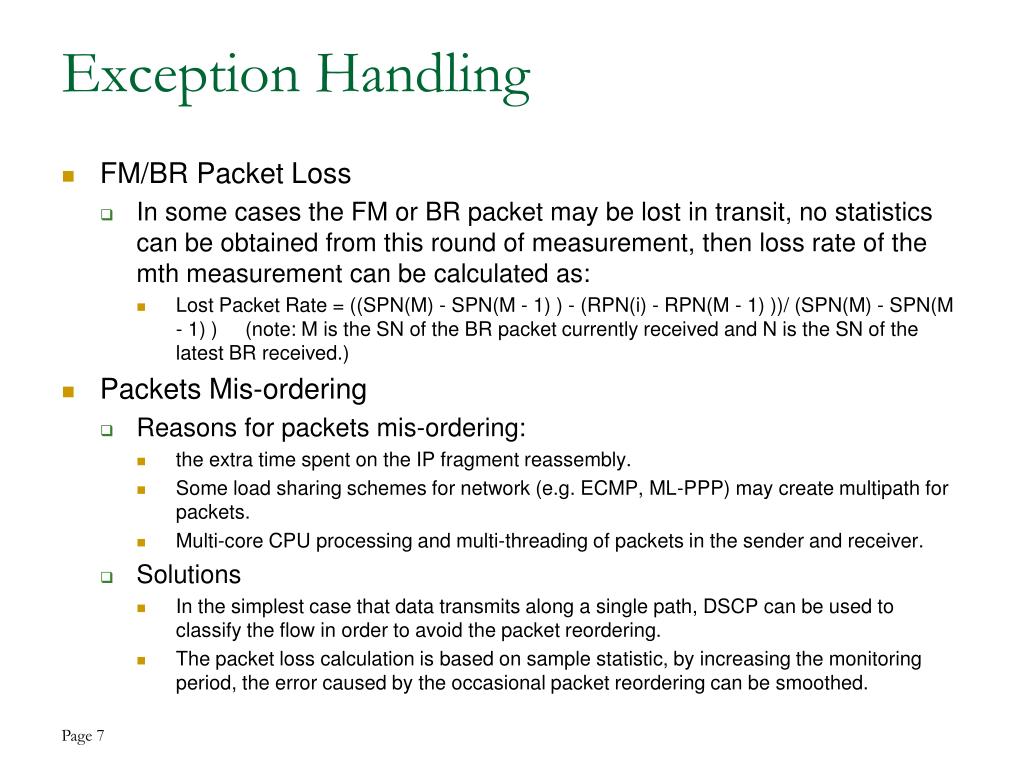 Exception Handling

FM/BR Packet Loss

In some cases the FM or BR packet may be lost in transit, no statistics can be obtained from this round of measurement, then loss rate of the mth measurement can be calculated as:

Lost Packet Rate = ((SPN(M) - SPN(M - 1) ) - (RPN(i) - RPN(M - 1) ))/ (SPN(M) - SPN(M - 1) ) (note: M is the SN of the BR packet currently received and N is the SN of the latest BR received.)

Packets Mis-ordering

Reasons for packets mis-ordering:

the extra time spent on the IP fragment reassembly.

Some load sharing schemes for network (e.g. ECMP, ML-PPP) may create multipath for packets.

Multi-core CPU processing and multi-threading of packets in the sender and receiver.

Solutions

In the simplest case that data transmits along a single path, DSCP can be used to classify the flow in order to avoid the packet reordering.

The packet loss calculation is based on sample statistic, by increasing the monitoring period, the error caused by the occasional packet reordering can be smoothed.

Page 7